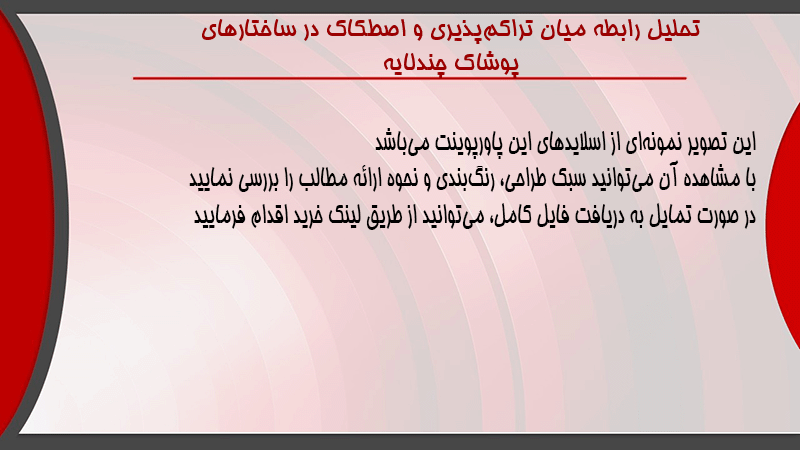 تحلیل رابطه میان تراکم‌پذیری و اصطکاک در ساختارهای پوشاک چندلایه

این تصویر نمونه‌ای از اسلایدهای این پاورپوینت می‌باشد
با مشاهده آن می‌توانید سبک طراحی، رنگ‌بندی و نحوه ارائه مطالب را بررسی نمایید
در صورت تمایل به دریافت فایل کامل، می‌توانید از طریق لینک خرید اقدام فرمایید